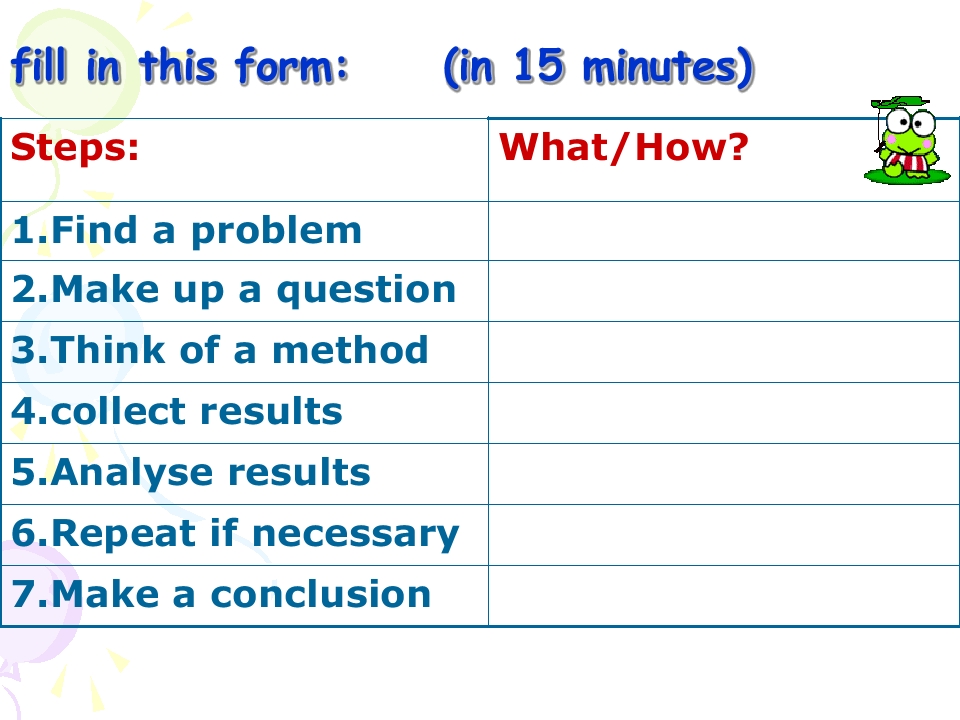 fill in this form: (in 15 minutes)

| Steps: | What/How? |
|---|---|
| 1.Find a problem | |
| 2.Make up a question | |
| 3.Think of a method | |
| 4.collect results | |
| 5.Analyse results | |
| 6.Repeat if necessary | |
| 7.Make a conclusion | |